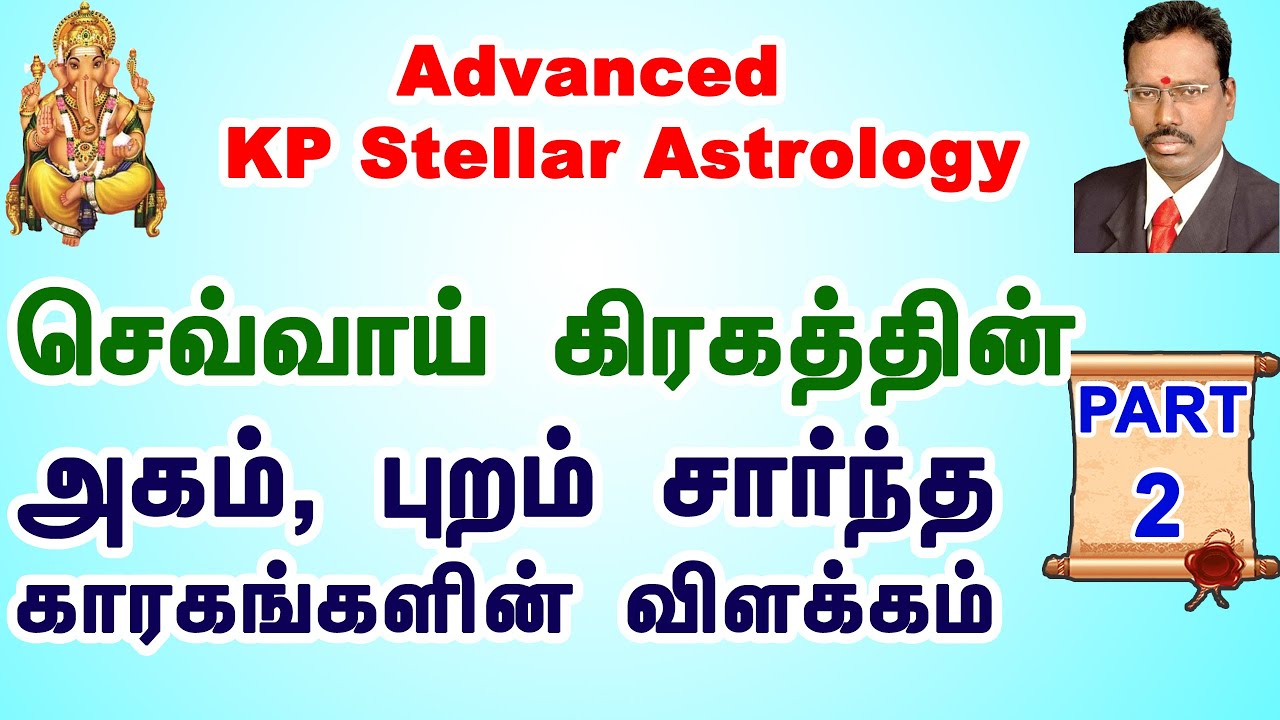 Advanced
KP Stellar Astrology

செவ்வாய் கிரகத்தின்
அகம், புறம் சார்ந்த
காரகங்களின் விளக்கம்

PART
2